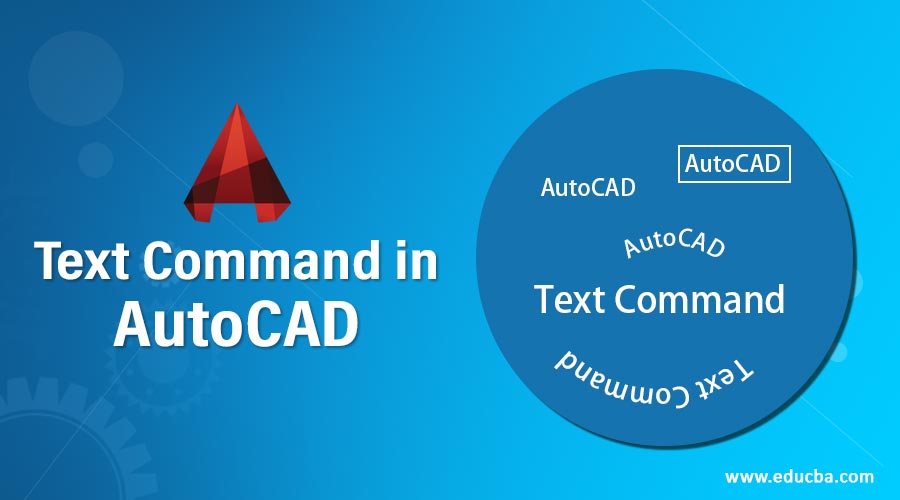 Text Command in AutoCAD

AutoCAD

AutoCAD

AutoCAD

Text Command

Text Command

www.educba.com